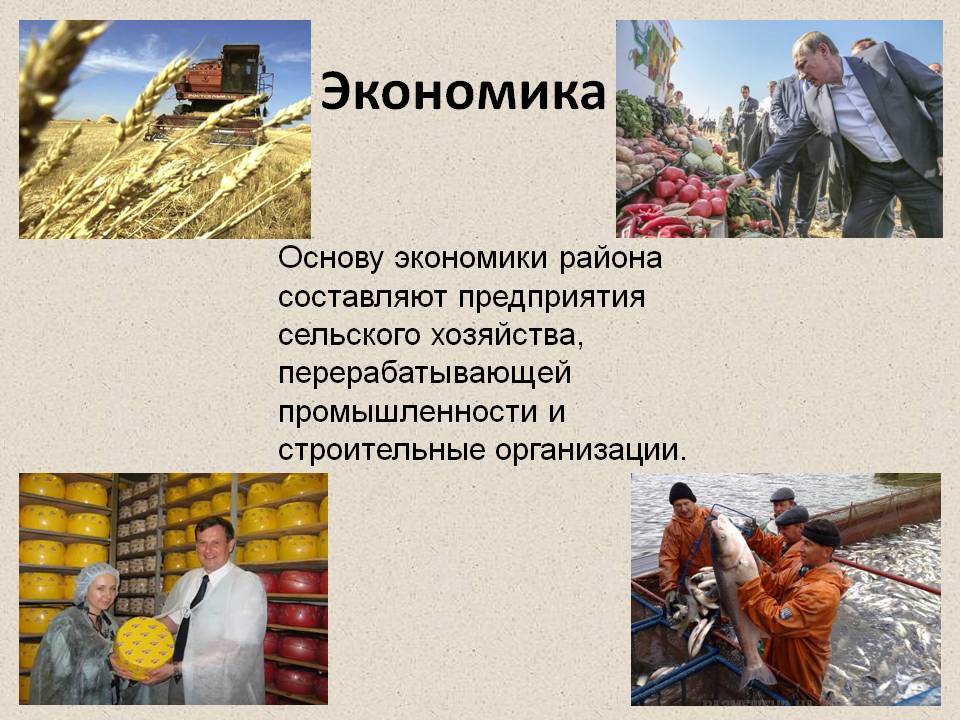 Экономика

Основу экономики района составляют предприятия сельского хозяйства, перерабатывающей промышленности и строительные организации.